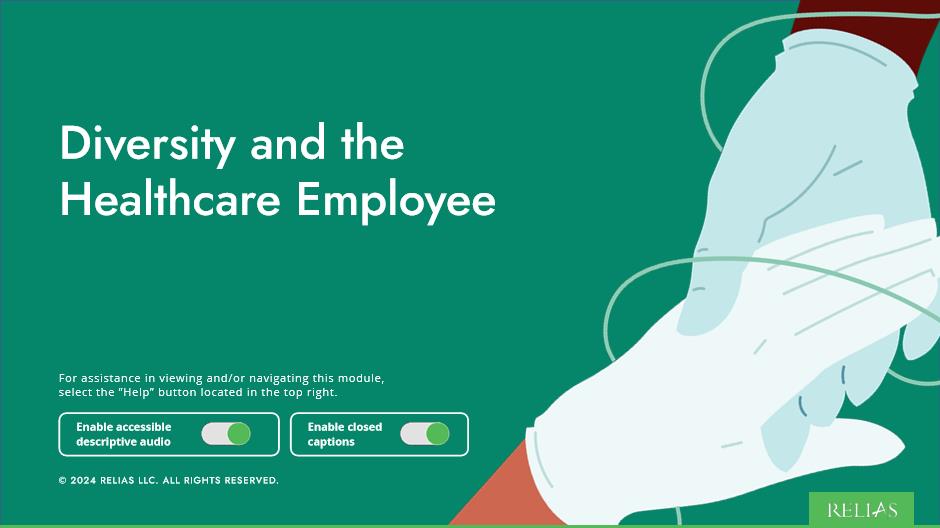 Diversity and the Healthcare Employee

For assistance in viewing and/or navigating this module, select the "Help" button located in the top right.

Enable accessible descriptive audio

Enable closed captions

© 2024 RELIAS LLC. ALL RIGHTS RESERVED.

RELIAS